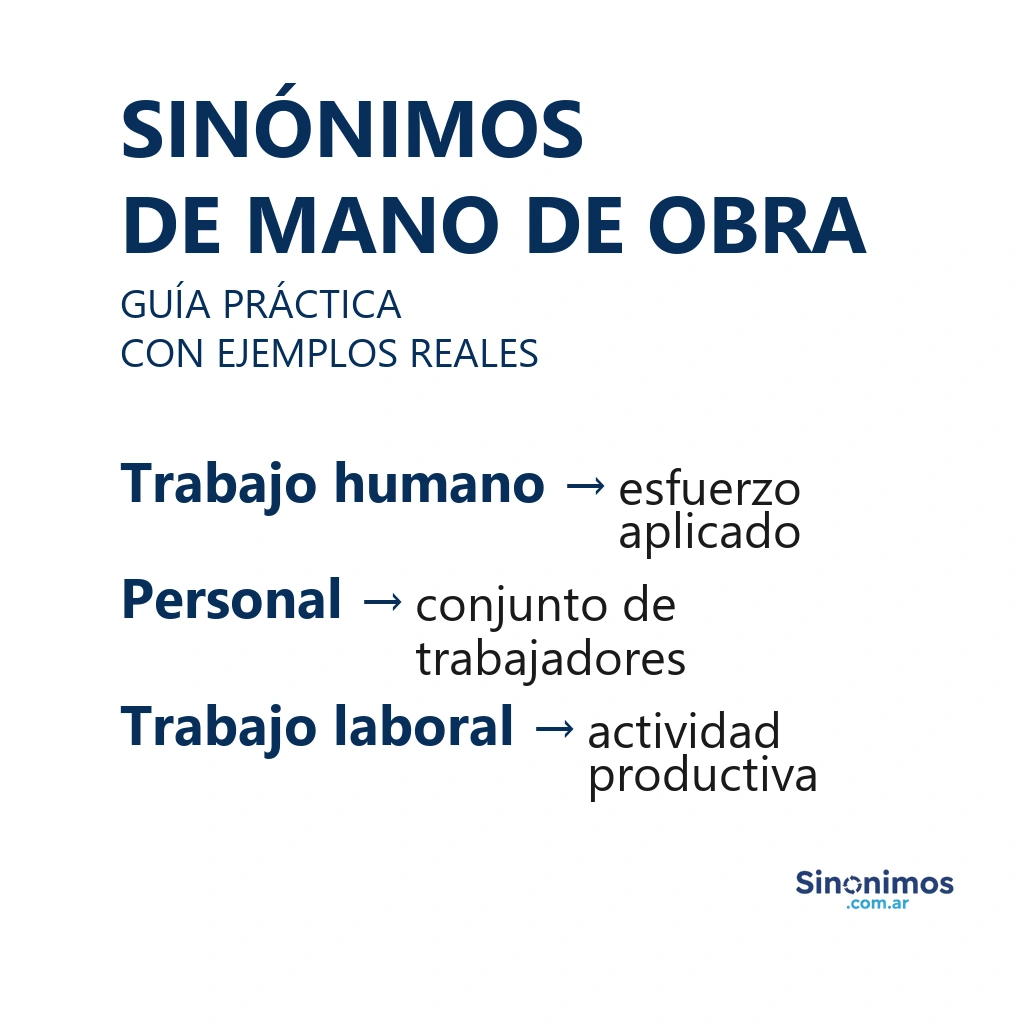 SINÓNIMOS
DE MANO DE OBRA

GUÍA PRÁCTICA
CON EJEMPLOS REALES

Trabajo humano → esfuerzo aplicado

Personal → conjunto de trabajadores

Trabajo laboral → actividad productiva

Sinonimos
.com.ar